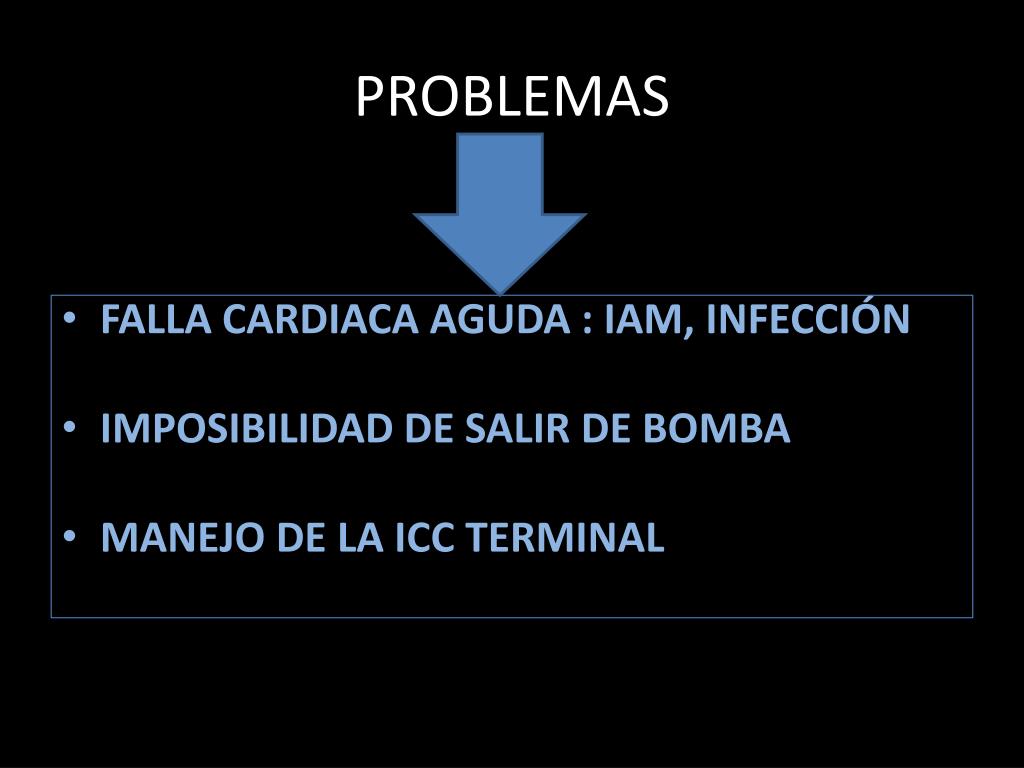 PROBLEMAS

• FALLA CARDIACA AGUDA : IAM, INFECCIÓN

• IMPOSIBILIDAD DE SALIR DE BOMBA

• MANEJO DE LA ICC TERMINAL